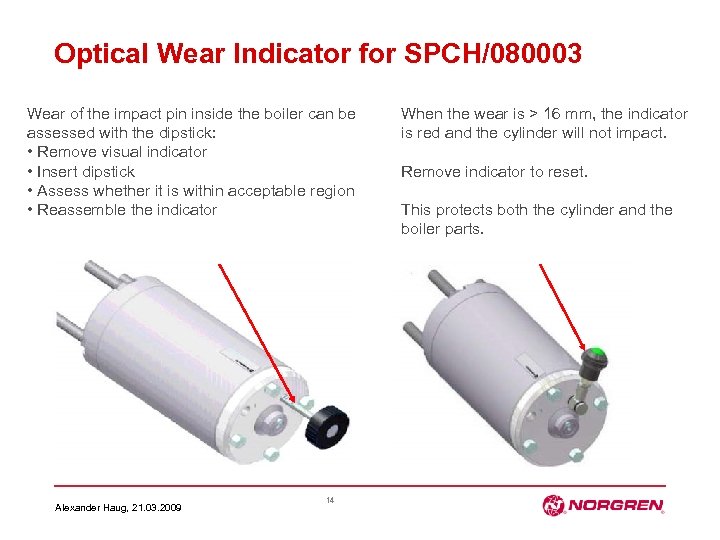 Optical Wear Indicator for SPCH/080003

Wear of the impact pin inside the boiler can be assessed with the dipstick:
• Remove visual indicator
• Insert dipstick
• Assess whether it is within acceptable region
• Reassemble the indicator

When the wear is > 16 mm, the indicator is red and the cylinder will not impact.

Remove indicator to reset.

This protects both the cylinder and the boiler parts.

Alexander Haug, 21.03.2009

14

NORGREN